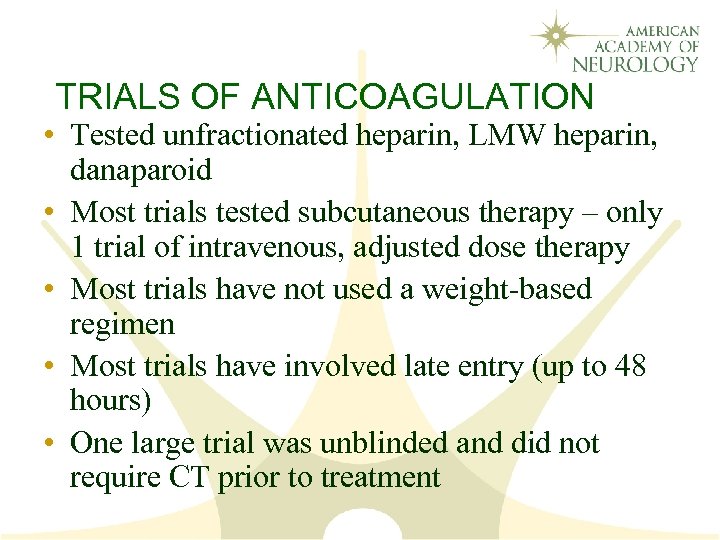 AMERICAN ACADEMY OF NEUROLOGY

TRIALS OF ANTICOAGULATION

• Tested unfractionated heparin, LMW heparin, danaparoid
• Most trials tested subcutaneous therapy – only 1 trial of intravenous, adjusted dose therapy
• Most trials have not used a weight-based regimen
• Most trials have involved late entry (up to 48 hours)
• One large trial was unblinded and did not require CT prior to treatment